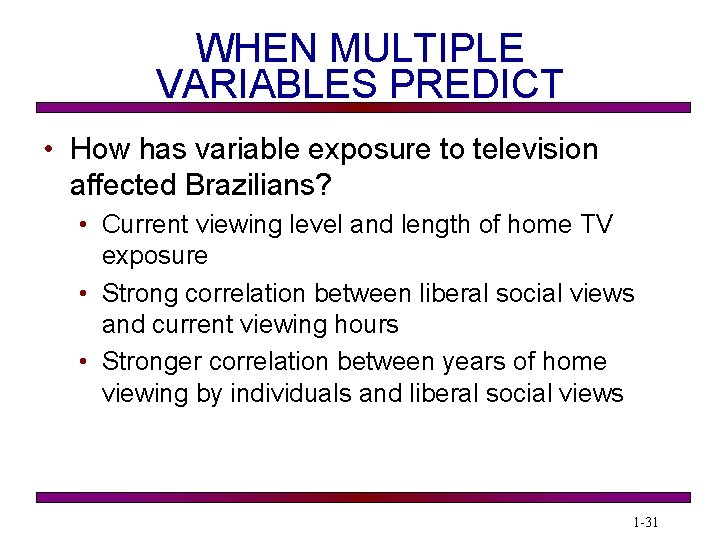 WHEN MULTIPLE VARIABLES PREDICT

• How has variable exposure to television affected Brazilians?

• Current viewing level and length of home TV exposure

• Strong correlation between liberal social views and current viewing hours

• Stronger correlation between years of home viewing by individuals and liberal social views

1-31